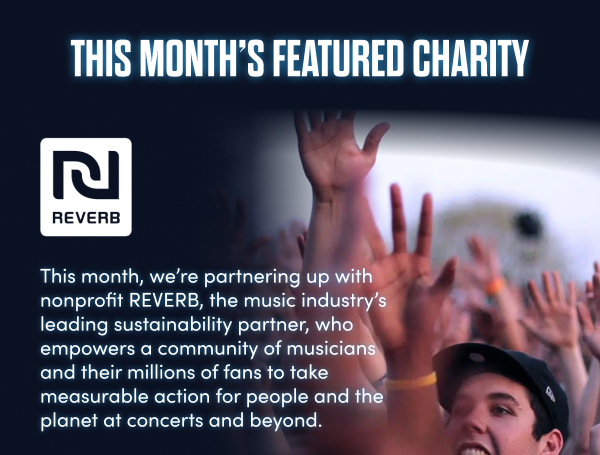 THIS MONTH'S FEATURED CHARITY

REVERB

This month, we're partnering up with nonprofit REVERB, the music industry's leading sustainability partner, who empowers a community of musicians and their millions of fans to take measurable action for people and the planet at concerts and beyond.